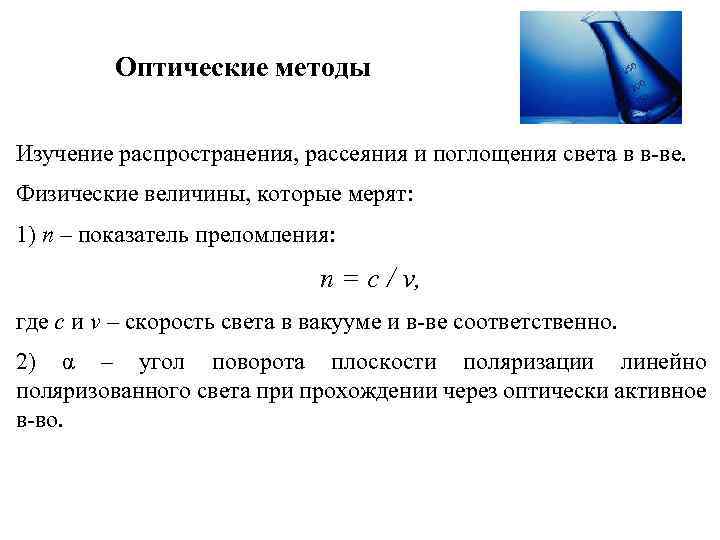 Оптические методы

Изучение распространения, рассеяния и поглощения света в в-ве.

Физические величины, которые мерят:

1) $n$ – показатель преломления:

$n = c / v,$

где $c$ и $v$ – скорость света в вакууме и в-ве соответственно.

2) $\alpha$ – угол поворота плоскости поляризации линейно поляризованного света при прохождении через оптически активное в-во.